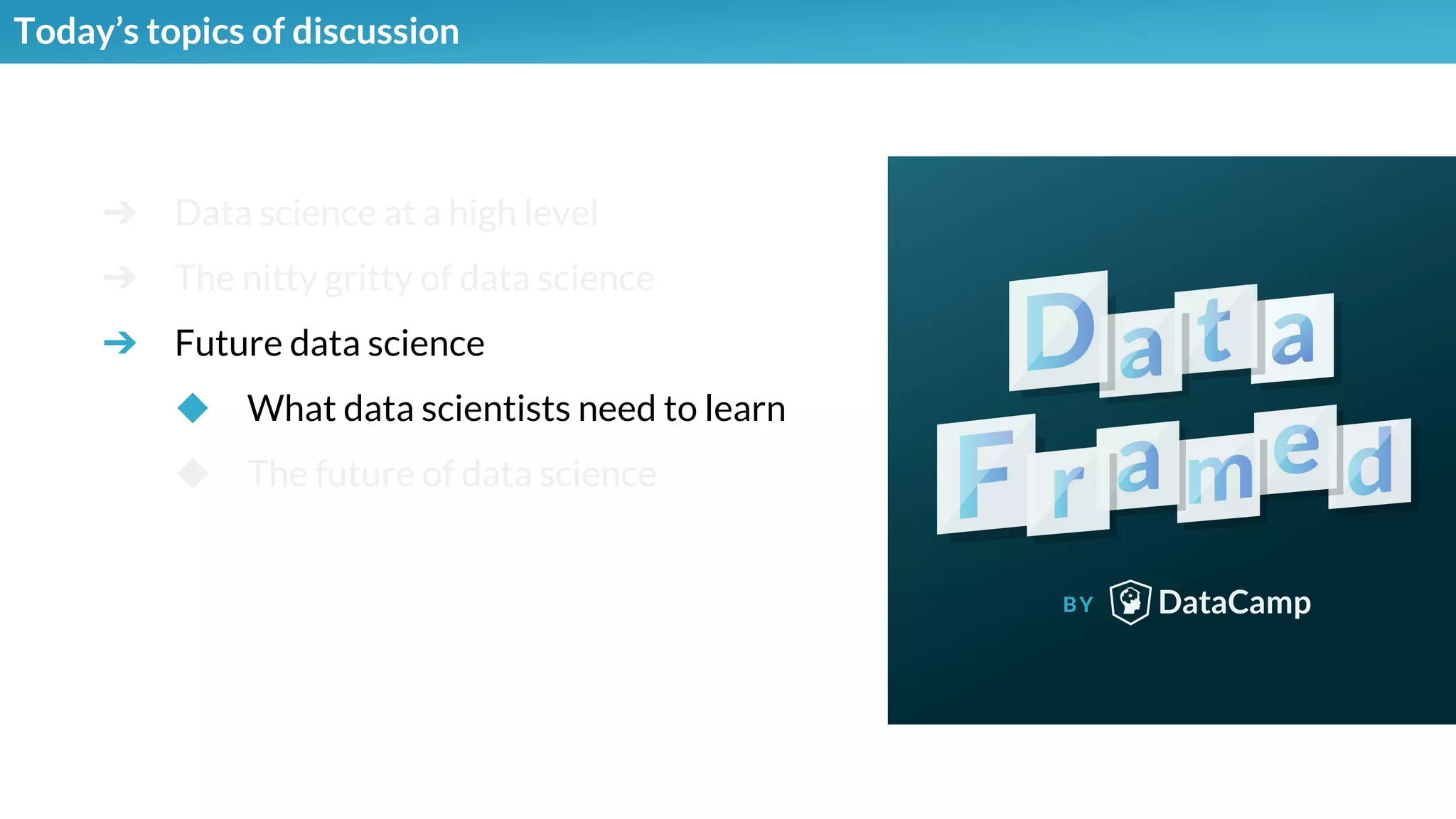 Today's topics of discussion

→ Data science at a high level

→ The nitty gritty of data science

→ Future data science

◆ What data scientists need to learn

◆ The future of data science

Data Framed

BY DataCamp